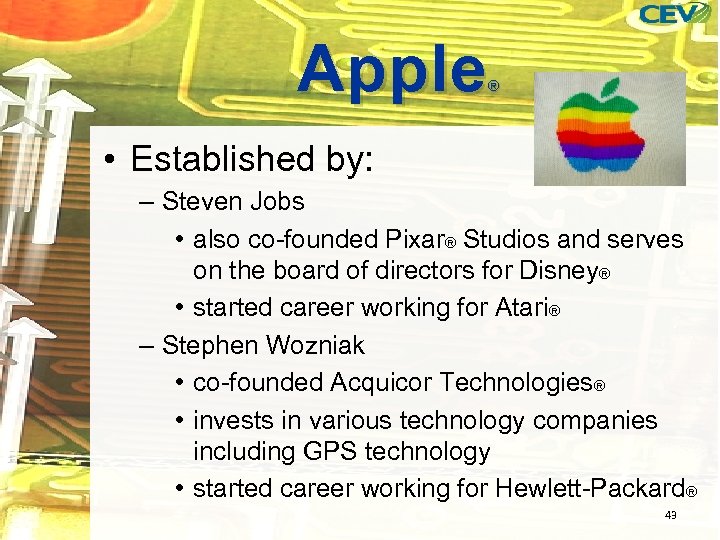 CEV

Apple®

• Established by:
– Steven Jobs
• also co-founded Pixar® Studios and serves on the board of directors for Disney®
• started career working for Atari®
– Stephen Wozniak
• co-founded Acquicor Technologies®
• invests in various technology companies including GPS technology
• started career working for Hewlett-Packard®

43